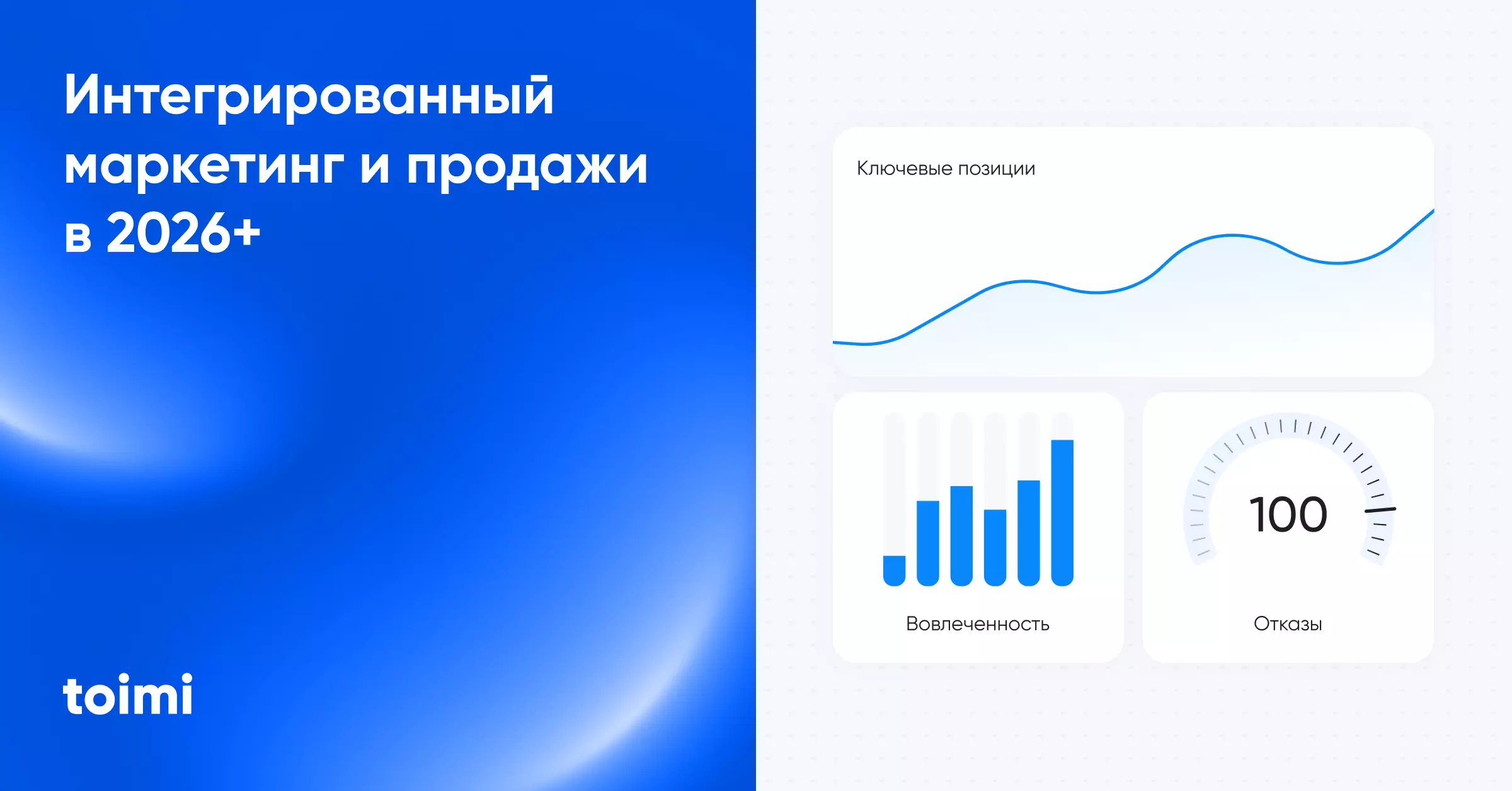 Интегрированный маркетинг и продажи в 2026+

toimi

Ключевые позиции

Вовлеченность

100

Отказы